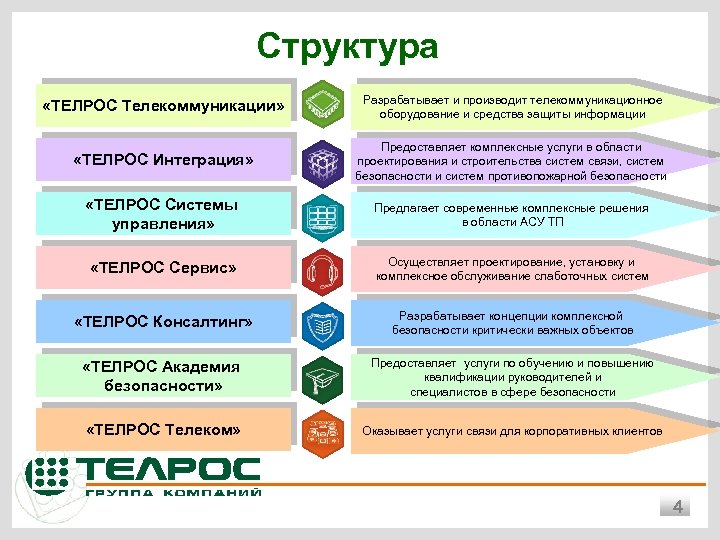 Структура

«ТЕЛРОС Телекоммуникации»

Разрабатывает и производит телекоммуникационное оборудование и средства защиты информации

«ТЕЛРОС Интеграция»

Предоставляет комплексные услуги в области проектирования и строительства систем связи, систем безопасности и систем противопожарной безопасности

«ТЕЛРОС Системы управления»

Предлагает современные комплексные решения в области АСУ ТП

«ТЕЛРОС Сервис»

Осуществляет проектирование, установку и комплексное обслуживание слаботочных систем

«ТЕЛРОС Консалтинг»

Разрабатывает концепции комплексной безопасности критически важных объектов

«ТЕЛРОС Академия безопасности»

Предоставляет услуги по обучению и повышению квалификации руководителей и специалистов в сфере безопасности

«ТЕЛРОС Телеком»

Оказывает услуги связи для корпоративных клиентов

ТЕЛРОС
ГРУППА КОМПАНИЙ

4